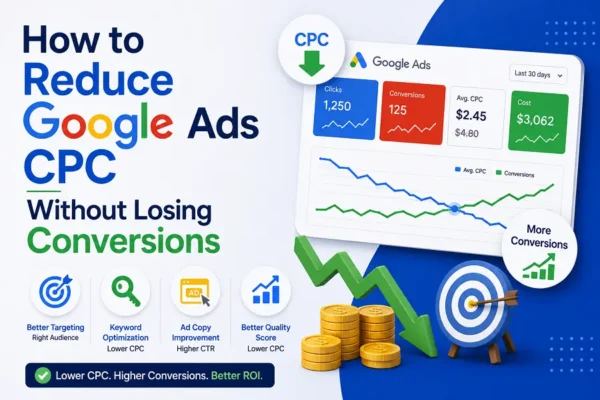 How to Reduce Google Ads CPC

Without Losing Conversions

Better Targeting
Right Audience

Keyword Optimization
Lower CPC

AD

Ad Copy Improvement
Higher CTR

Better Quality Score
Lower CPC

Lower CPC. Higher Conversions. Better ROI.

CPC

Google Ads

Last 30 days

Clicks
1,250

Conversions
125

Avg. CPC
$2.45
$4.80

Cost
$3,062

Avg. CPC
Conversions

More Conversions